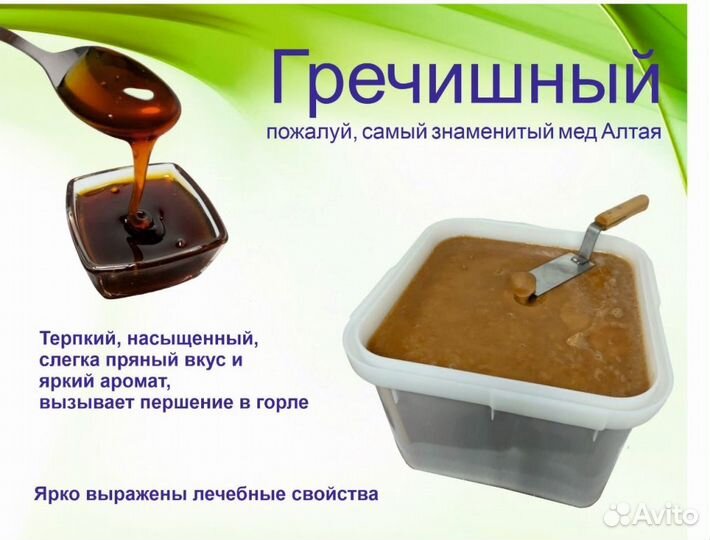 Гречишный
пожалуй, самый знаменитый мед Алтая

Терпкий, насыщенный, слегка пряный вкус и яркий аромат, вызывает першение в горле

Ярко выражены лечебные свойства

Avito